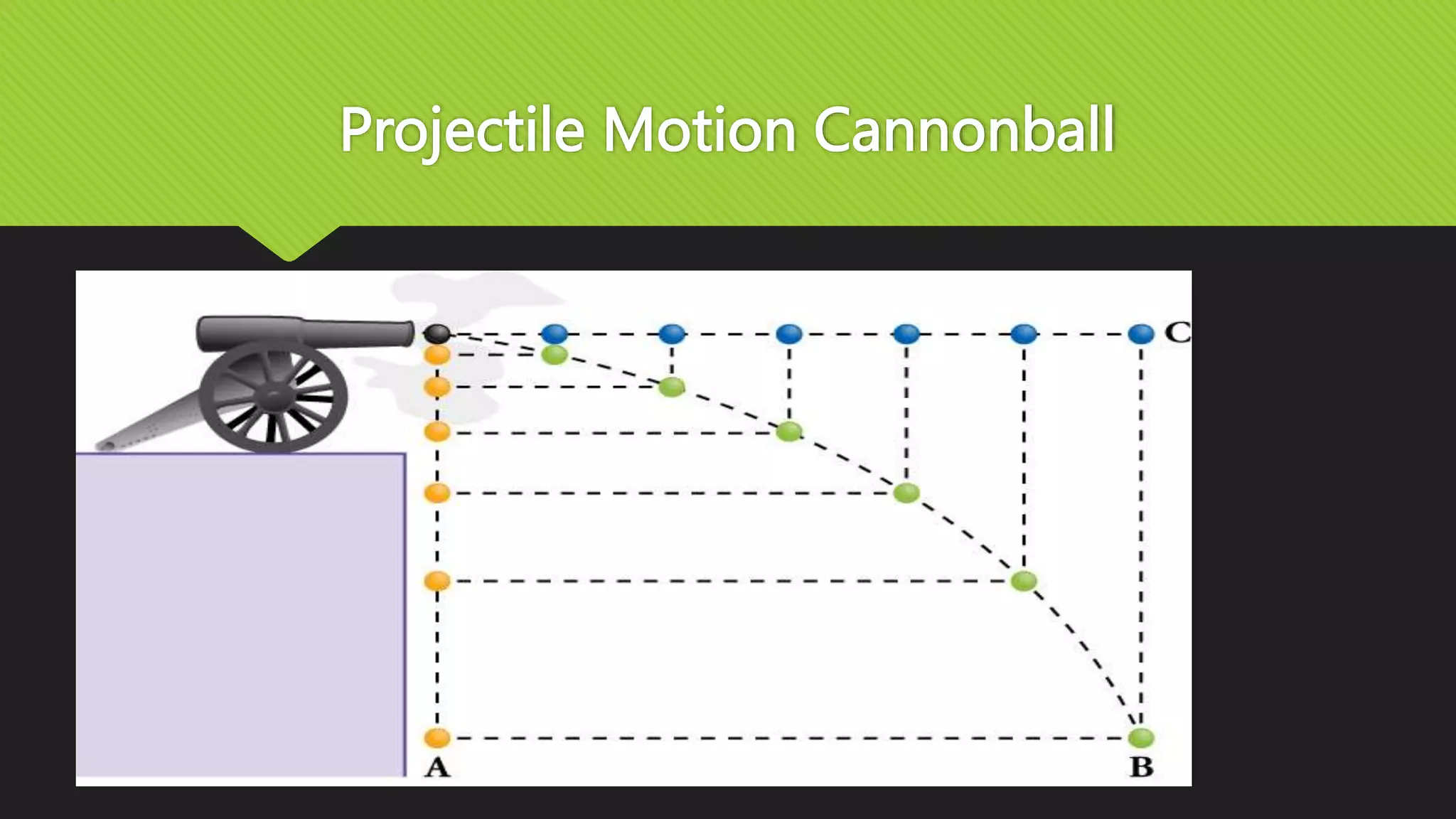 Projectile Motion Cannonball

C

A

B